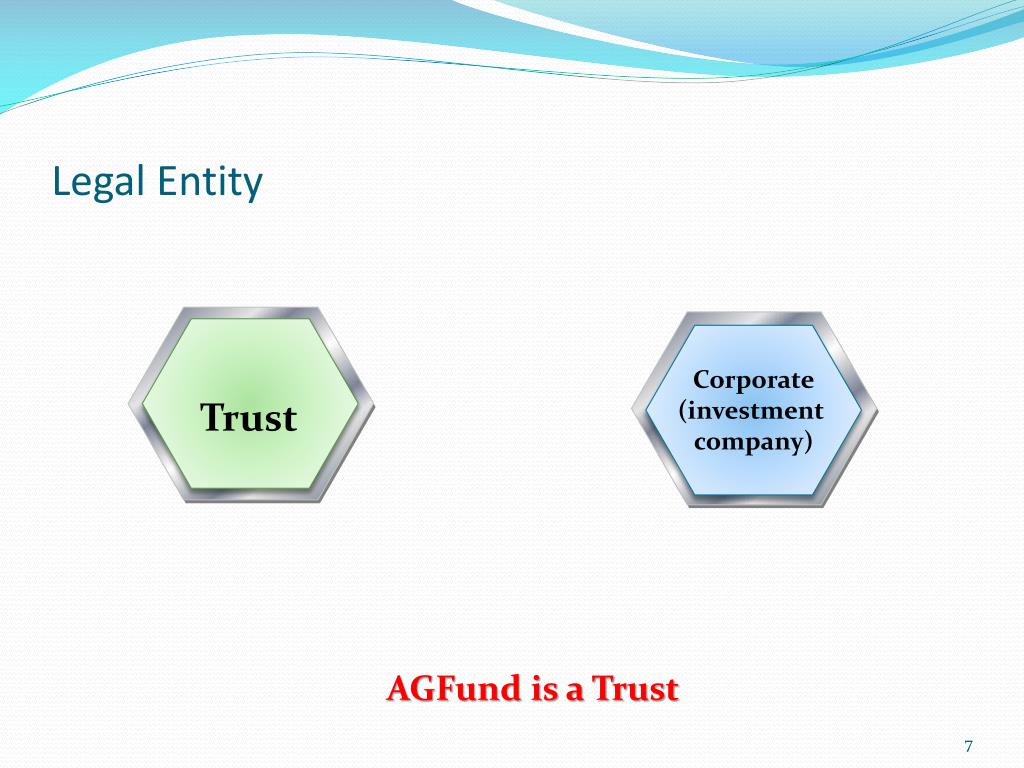 Legal Entity

Trust

Corporate (investment company)

AGFund is a Trust

7